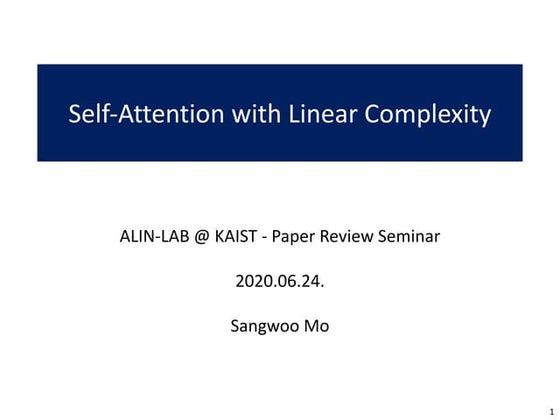 Self-Attention with Linear Complexity

ALIN-LAB @ KAIST - Paper Review Seminar

2020.06.24.

Sangwoo Mo

1